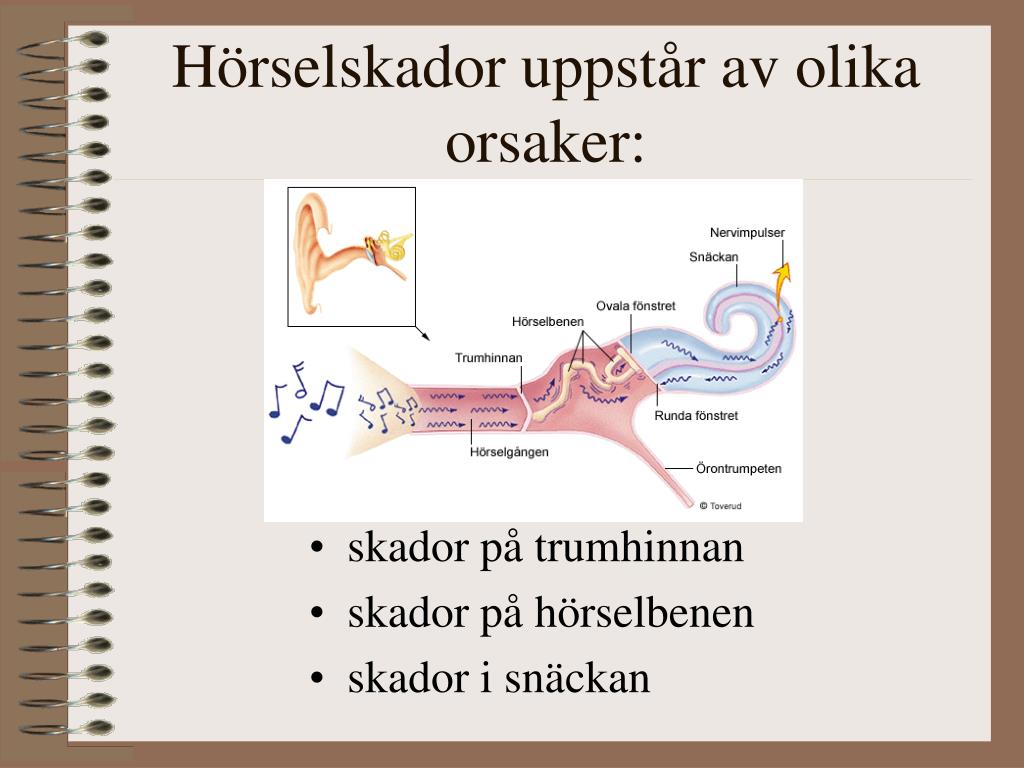 Hörselskador uppstår av olika orsaker:

Nervimpulser
Snäckan
Ovala fönstret
Hörselbenen
Trumhinnan
Runda fönstret
Hörselgången
Örontrumpeten
© Toverud

• skador på trumhinnan
• skador på hörselbenen
• skador i snäckan